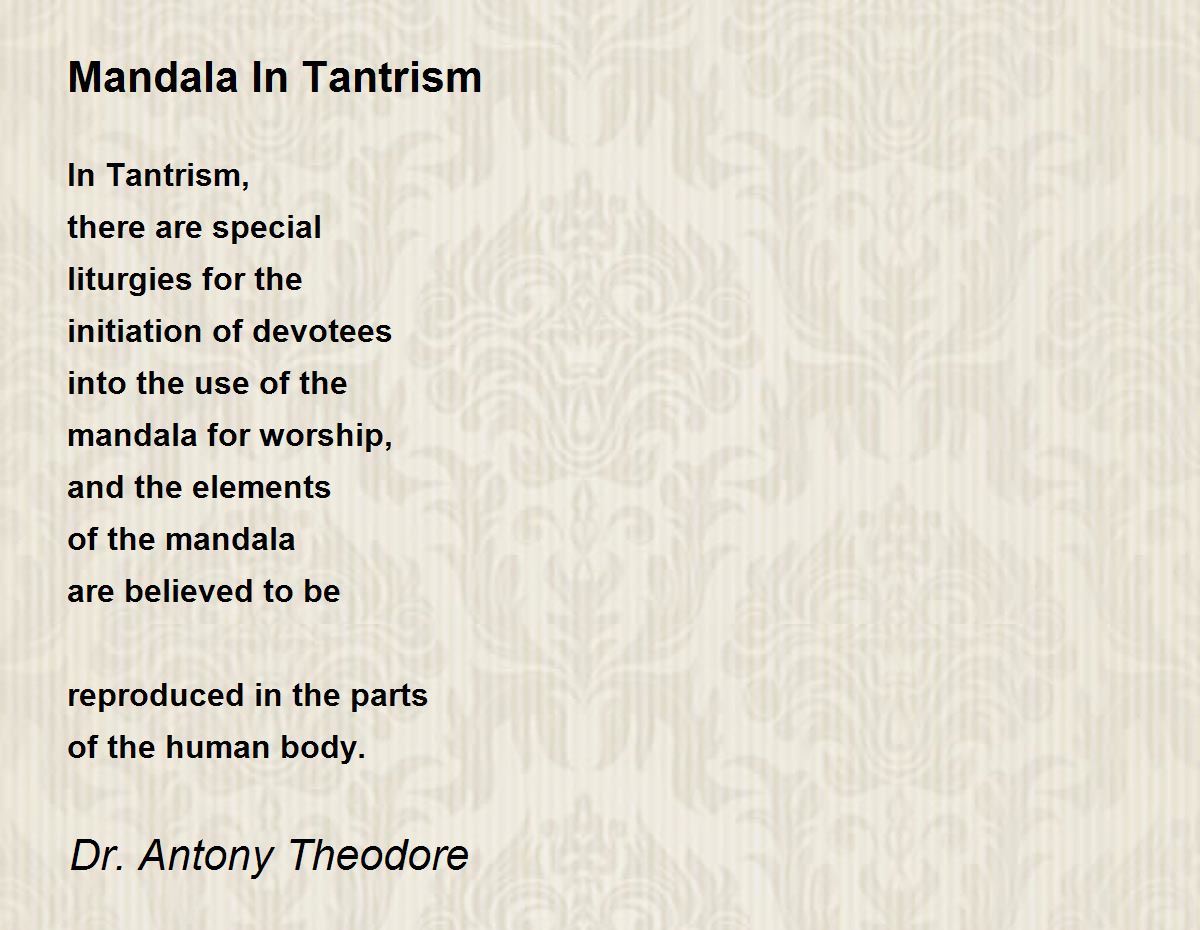 Mandala In Tantrism

In Tantrism,
there are special
liturgies for the
initiation of devotees
into the use of the
mandala for worship,
and the elements
of the mandala
are believed to be

reproduced in the parts
of the human body.

Dr. Antony Theodore